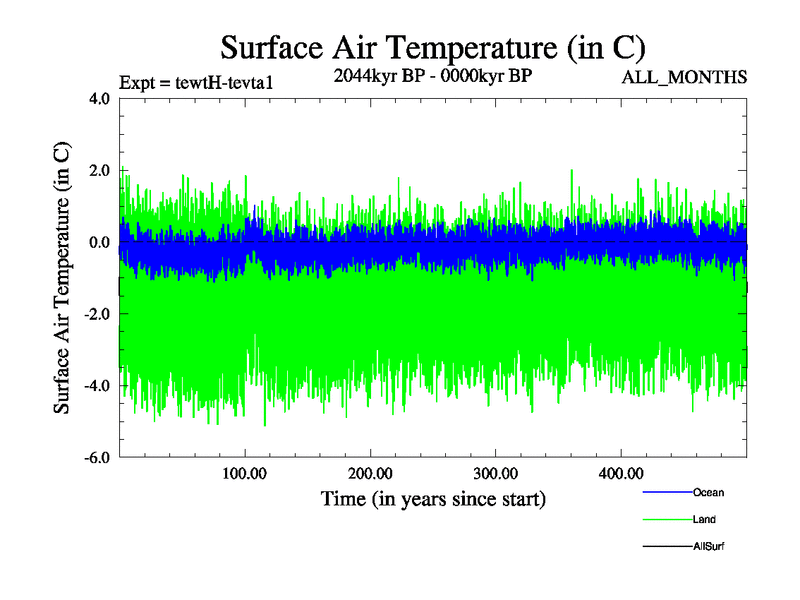 Surface Air Temperature (in C)

Expt = tewtH-tevta1

2044kyr BP - 0000kyr BP

ALL_MONTHS

Surface Air Temperature (in C)

4.0
2.0
0.0
-2.0
-4.0
-6.0

100.00
200.00
300.00
400.00

Time (in years since start)

Ocean
Land
AllSurf